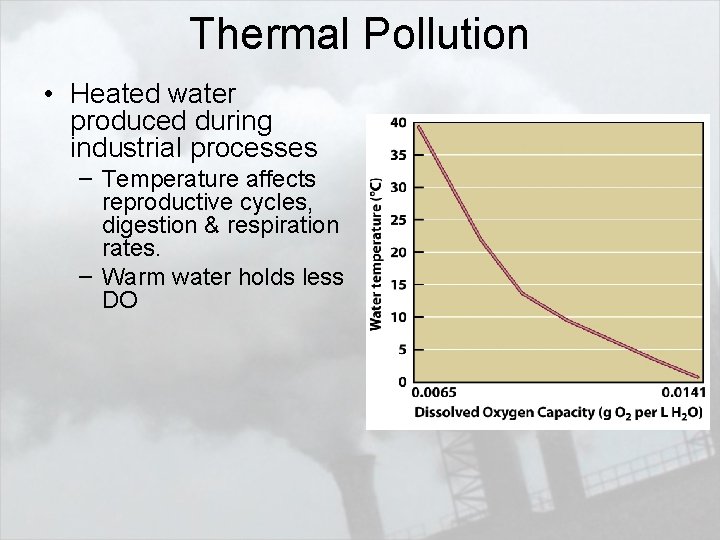 Thermal Pollution

• Heated water produced during industrial processes
 – Temperature affects reproductive cycles, digestion & respiration rates.
 – Warm water holds less DO

Water temperature (°C)

40
35
30
25
20
15
10
5
0

0.0065
0.0141

Dissolved Oxygen Capacity (g $O_2$ per L $H_2O$)